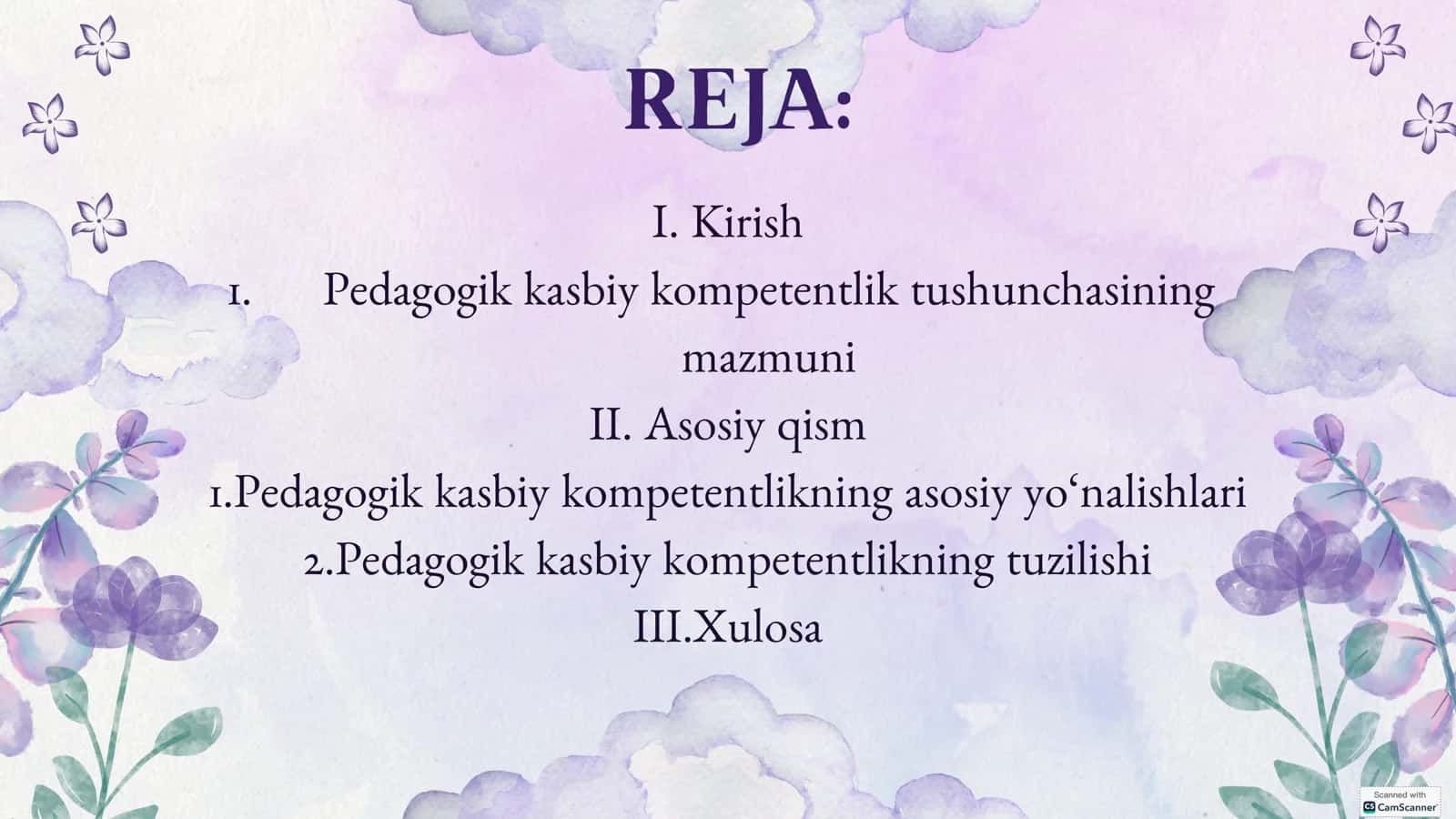 REJA:

I. Kirish

1. Pedagogik kasbiy kompetentlik tushunchasining mazmuni

II. Asosiy qism

1.Pedagogik kasbiy kompetentlikning asosiy yo'nalishlari

2.Pedagogik kasbiy kompetentlikning tuzilishi

III.Xulosa

Scanned with
CamScanner